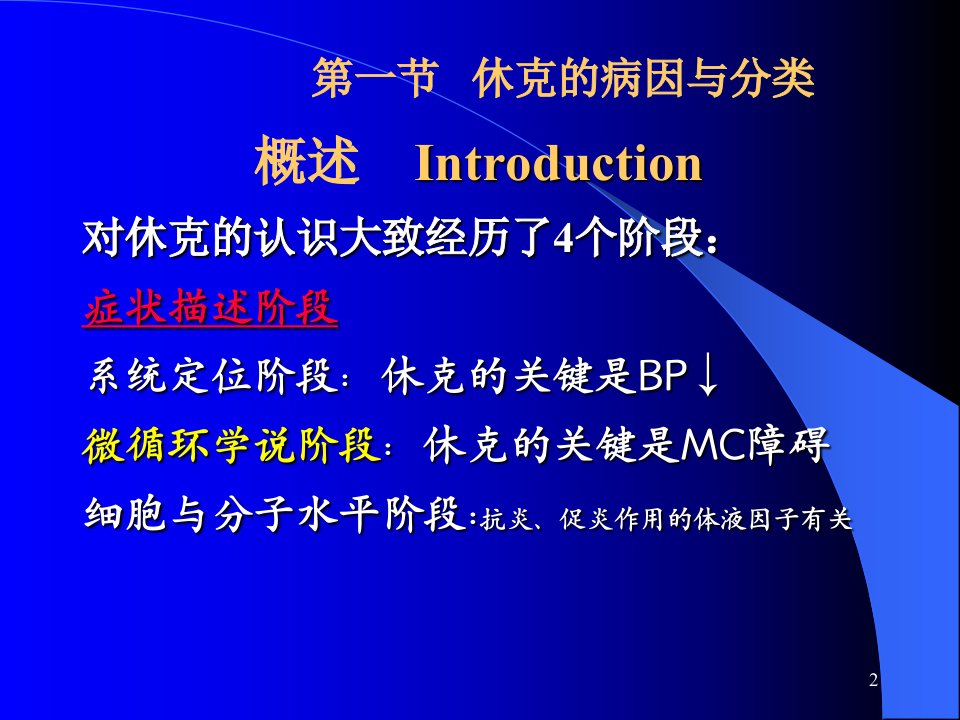 第一节 休克的病因与分类

概述 Introduction

对休克的认识大致经历了4个阶段：

症状描述阶段

系统定位阶段：休克的关键是BP↓

微循环学说阶段：休克的关键是MC障碍

细胞与分子水平阶段：抗炎、促炎作用的体液因子有关

2